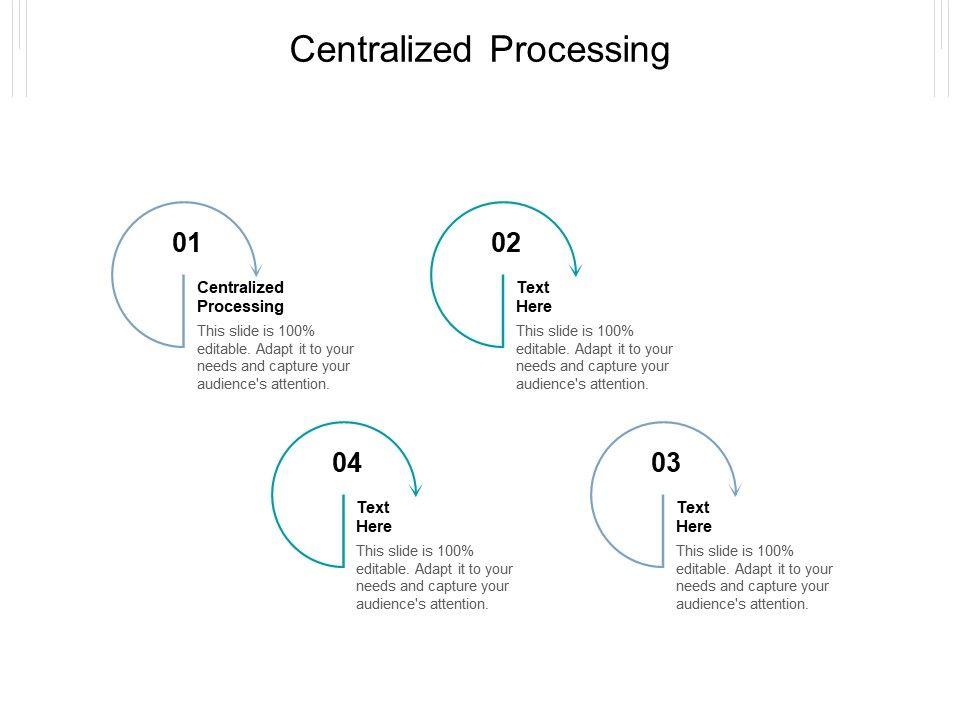 Centralized Processing

01

Centralized Processing

This slide is 100% editable. Adapt it to your needs and capture your audience's attention.

02

Text Here

This slide is 100% editable. Adapt it to your needs and capture your audience's attention.

04

Text Here

This slide is 100% editable. Adapt it to your needs and capture your audience's attention.

03

Text Here

This slide is 100% editable. Adapt it to your needs and capture your audience's attention.